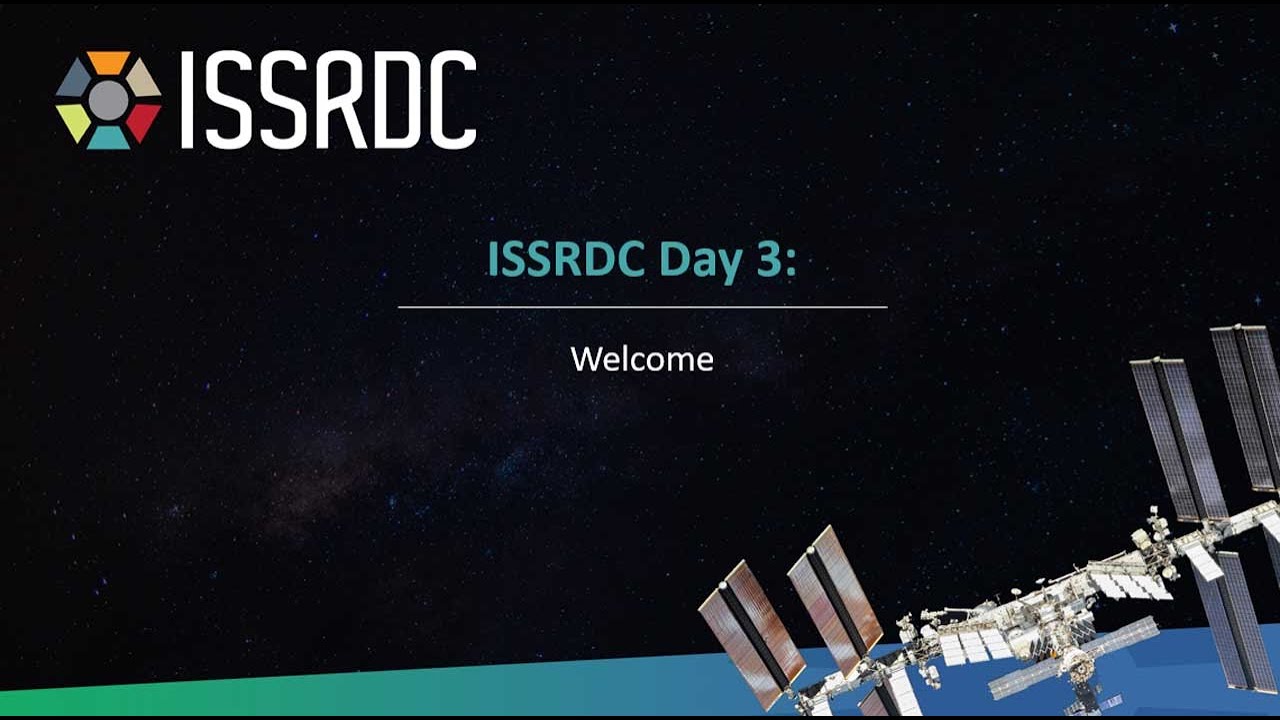 ISSRDC

ISSRDC Day 3:

Welcome